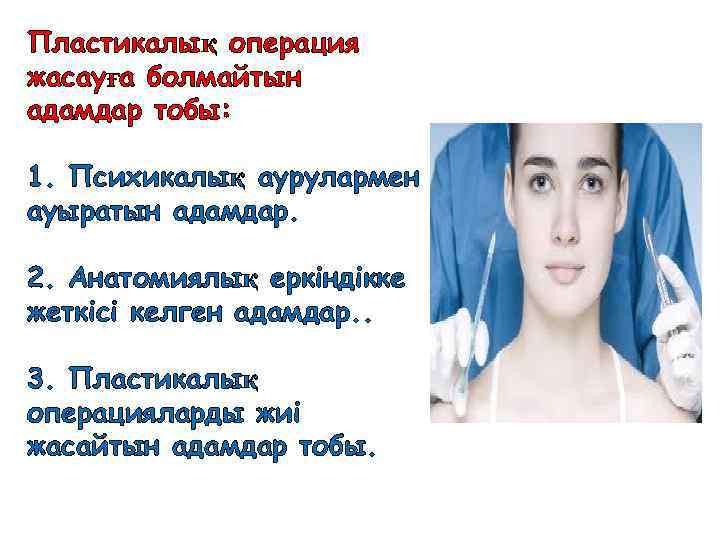 Пластикалық операция жасауға болмайтын адамдар тобы:

1. Психикалық аурулармен ауыратын адамдар.

2. Анатомиялық еркіндікке жеткісі келген адамдар..

3. Пластикалық операцияларды жиі жасайтын адамдар тобы.